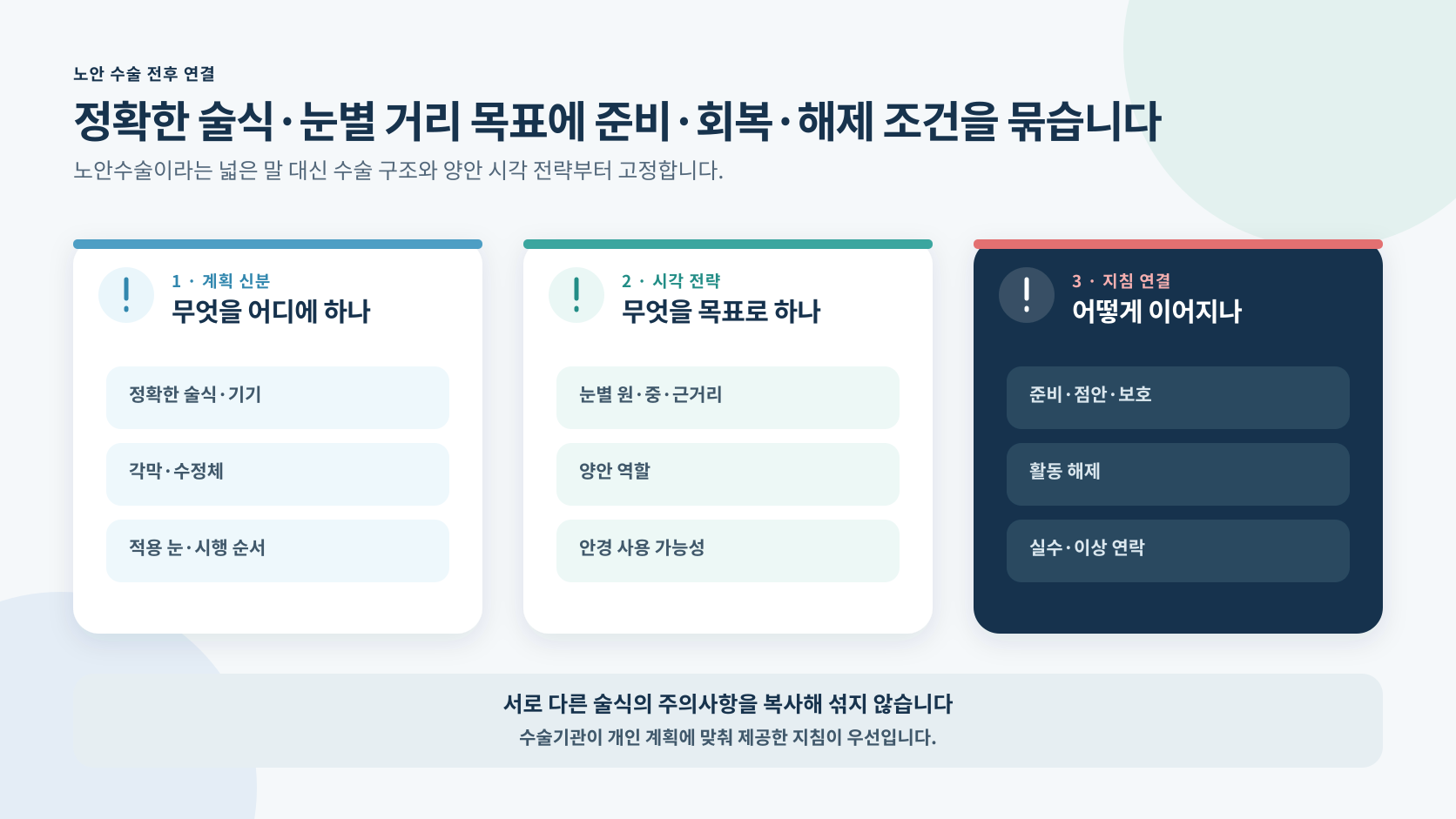 노안 수술 전후 연결

정확한 술식·눈별 거리 목표에 준비·회복·해제 조건을 묶습니다

노안수술이라는 넓은 말 대신 수술 구조와 양안 시각 전략부터 고정합니다.

!

1 · 계획 신분

무엇을 어디에 하나

정확한 술식·기기

각막·수정체

적용 눈·시행 순서

!

2 · 시각 전략

무엇을 목표로 하나

눈별 원·중·근거리

양안 역할

안경 사용 가능성

!

3 · 지침 연결

어떻게 이어지나

준비·점안·보호

활동 해제

실수·이상 연락

서로 다른 술식의 주의사항을 복사해 섞지 않습니다

수술기관이 개인 계획에 맞춰 제공한 지침이 우선입니다.